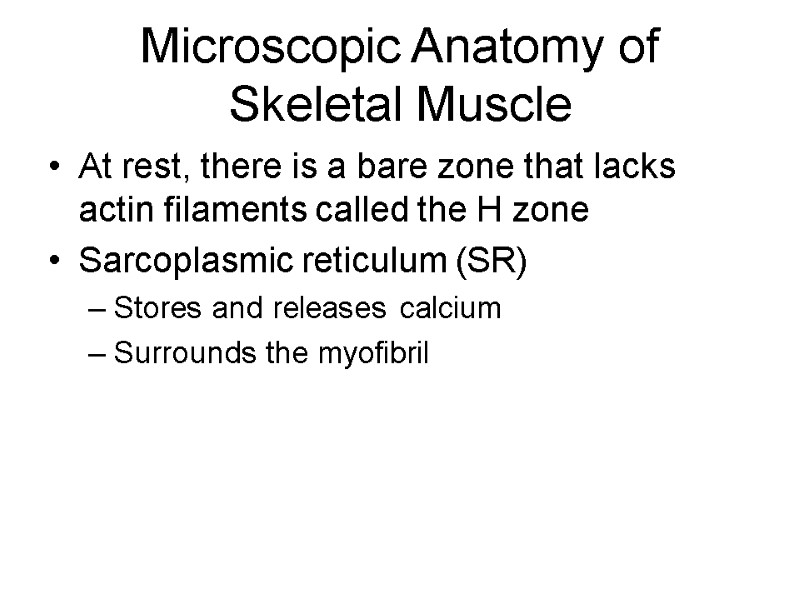 Microscopic Anatomy of Skeletal Muscle

• At rest, there is a bare zone that lacks actin filaments called the H zone
• Sarcoplasmic reticulum (SR)
– Stores and releases calcium
– Surrounds the myofibril